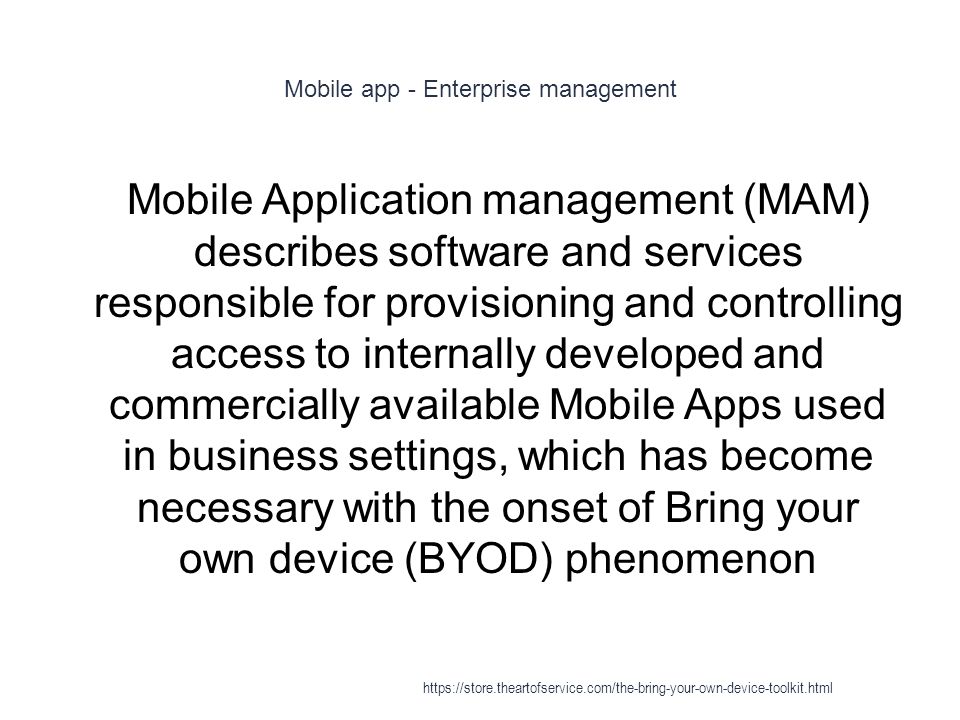 Mobile app - Enterprise management

Mobile Application management (MAM) describes software and services responsible for provisioning and controlling access to internally developed and commercially available Mobile Apps used in business settings, which has become necessary with the onset of Bring your own device (BYOD) phenomenon

https://store.theartofservice.com/the-bring-your-own-device-toolkit.html